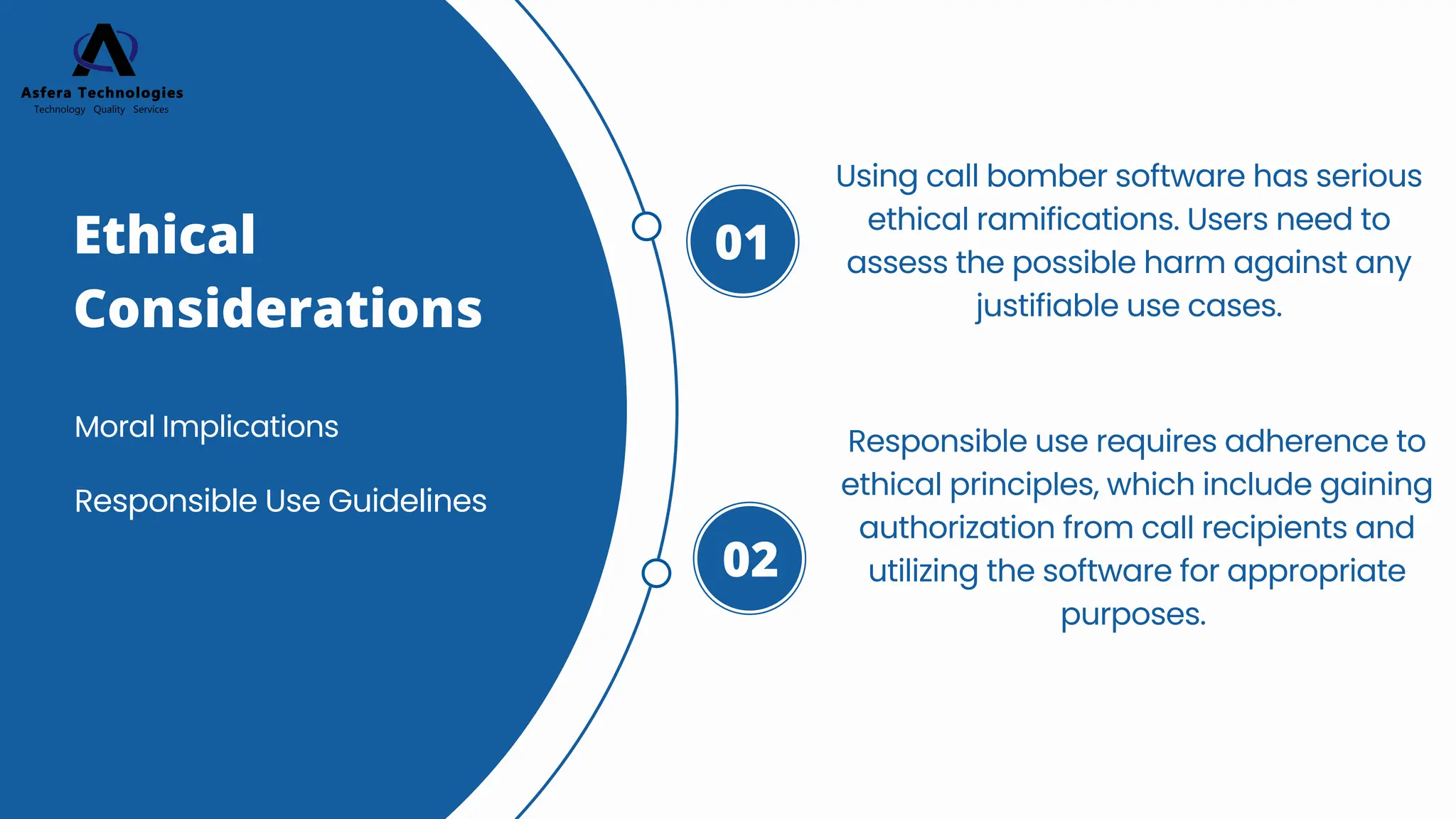 Asfera Technologies
Technology Quality Services

Ethical Considerations

Moral Implications

Responsible Use Guidelines

01

Using call bomber software has serious ethical ramifications. Users need to assess the possible harm against any justifiable use cases.

02

Responsible use requires adherence to ethical principles, which include gaining authorization from call recipients and utilizing the software for appropriate purposes.